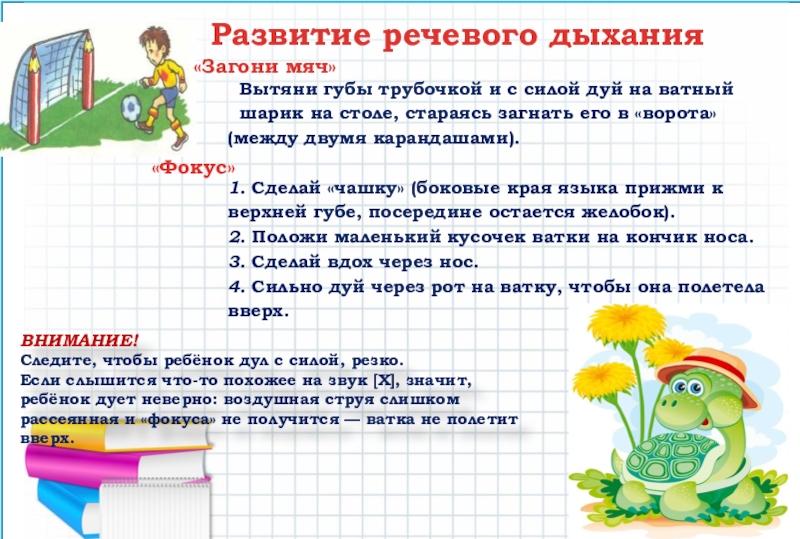 Развитие речевого дыхания

«Загони мяч»

Вытяни губы трубочкой и с силой дуй на ватный шарик на столе, стараясь загнать его в «ворота» (между двумя карандашами).

«Фокус»

1. Сделай «чашку» (боковые края языка прижми к верхней губе, посередине остается желобок).
2. Положи маленький кусочек ватки на кончик носа.
3. Сделай вдох через нос.
4. Сильно дуй через рот на ватку, чтобы она полетела вверх.

ВНИМАНИЕ!
Следите, чтобы ребёнок дул с силой, резко.
Если слышится что-то похожее на звук [Х], значит, ребёнок дует неверно: воздушная струя слишком рассеянная и «фокуса» не получится — ватка не полетит вверх.